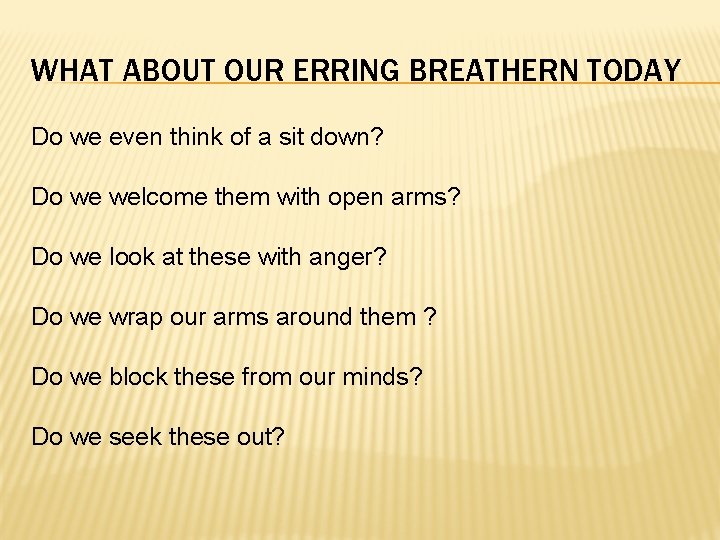 WHAT ABOUT OUR ERRING BREATHERN TODAY

Do we even think of a sit down?

Do we welcome them with open arms?

Do we look at these with anger?

Do we wrap our arms around them ?

Do we block these from our minds?

Do we seek these out?